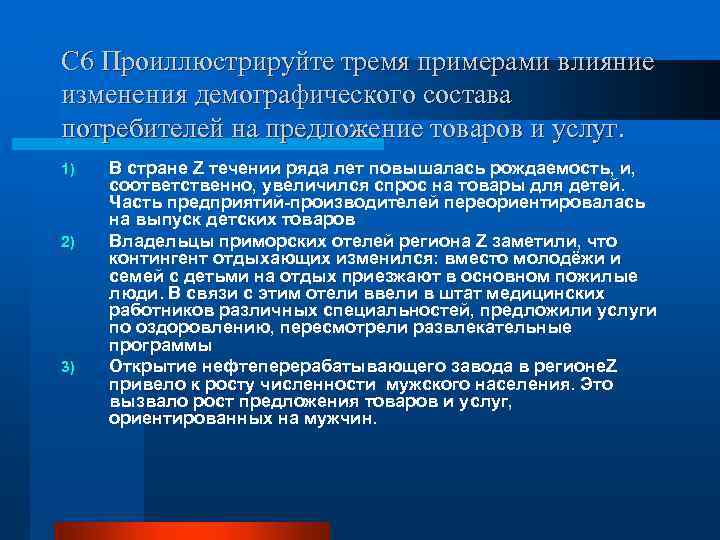 С6 Проиллюстрируйте тремя примерами влияние изменения демографического состава потребителей на предложение товаров и услуг.

1) В стране Z течении ряда лет повышалась рождаемость, и, соответственно, увеличился спрос на товары для детей. Часть предприятий-производителей переориентировалась на выпуск детских товаров

2) Владельцы приморских отелей региона Z заметили, что контингент отдыхающих изменился: вместо молодёжи и семей с детьми на отдых приезжают в основном пожилые люди. В связи с этим отели ввели в штат медицинских работников различных специальностей, предложили услуги по оздоровлению, пересмотрели развлекательные программы

3) Открытие нефтеперерабатывающего завода в регионеZ привело к росту численности мужского населения. Это вызвало рост предложения товаров и услуг, ориентированных на мужчин.